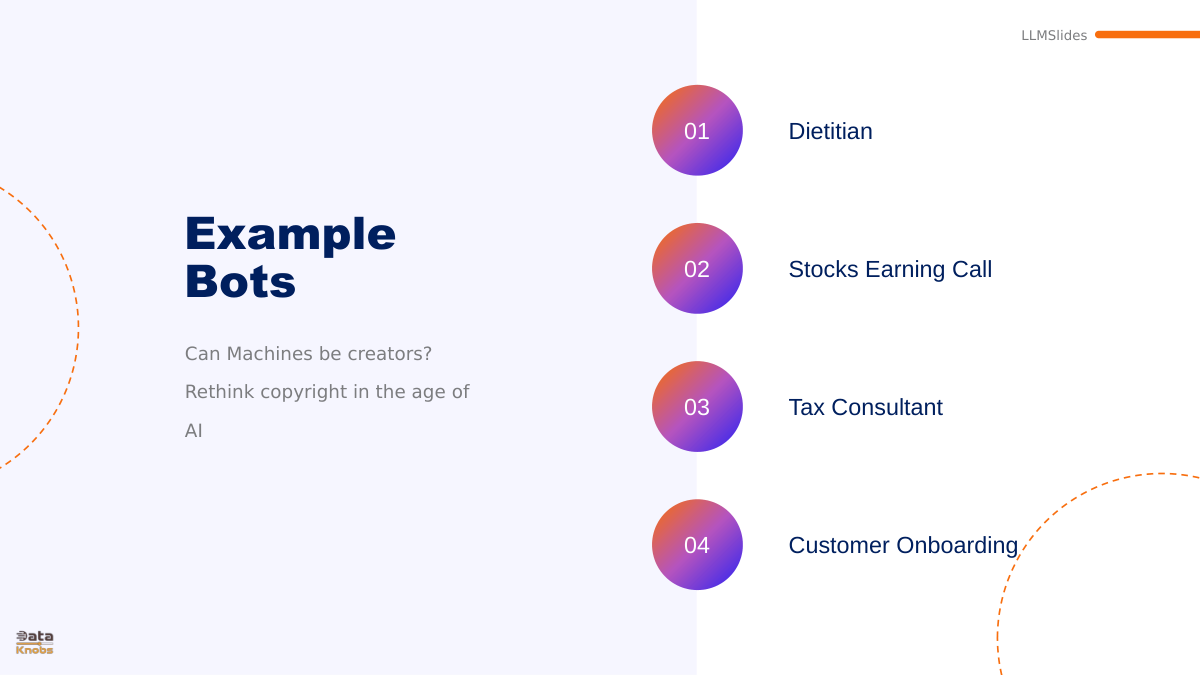 LLMSlides

Example Bots

Can Machines be creators? Rethink copyright in the age of AI

01 Dietitian

02 Stocks Earning Call

03 Tax Consultant

04 Customer Onboarding

Data Knobs